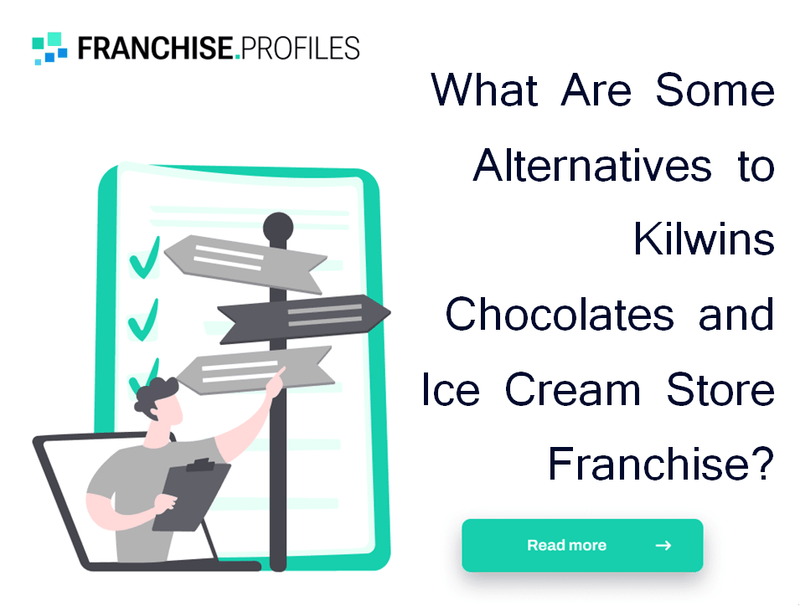 FRANCHISE.PROFILES

What Are Some Alternatives to Kilwins Chocolates and Ice Cream Store Franchise?

Read more →